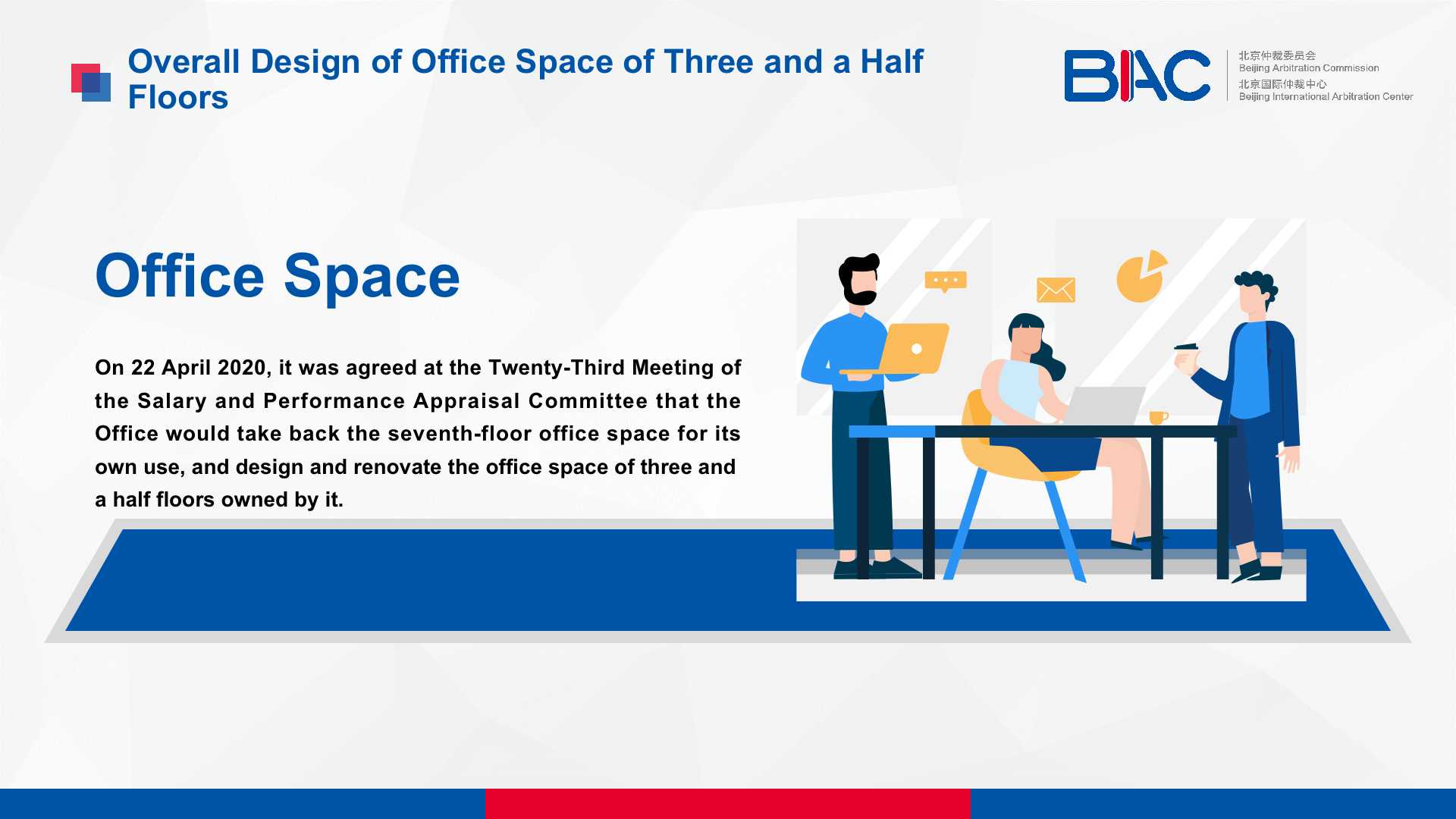 Overall Design of Office Space of Three and a Half Floors

BIAC
北京仲裁委员会
Beijing Arbitration Commission
北京国际仲裁中心
Beijing International Arbitration Center

Office Space

On 22 April 2020, it was agreed at the Twenty-Third Meeting of the Salary and Performance Appraisal Committee that the Office would take back the seventh-floor office space for its own use, and design and renovate the office space of three and a half floors owned by it.